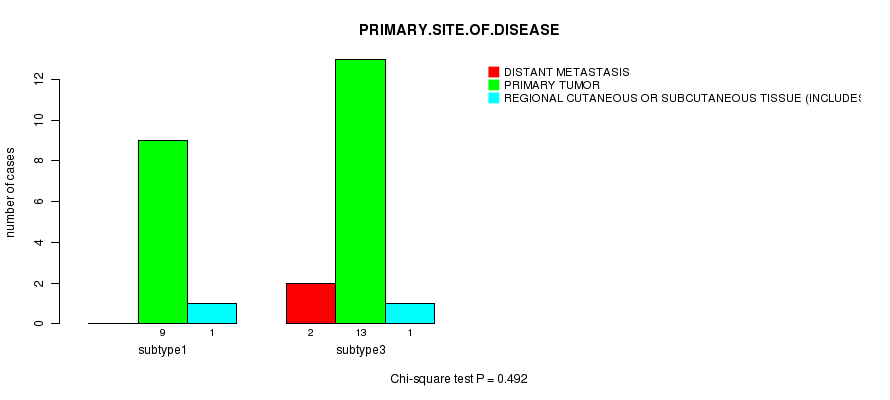 PRIMARY.SITE.OF.DISEASE

DISTANT METASTASIS
PRIMARY TUMOR
REGIONAL CUTANEOUS OR SUBCUTANEOUS TISSUE (INCLUDES

number of cases

0
2
4
6
8
10
12

9 1
subtype1

2 13 1
subtype3

Chi-square test P = 0.492